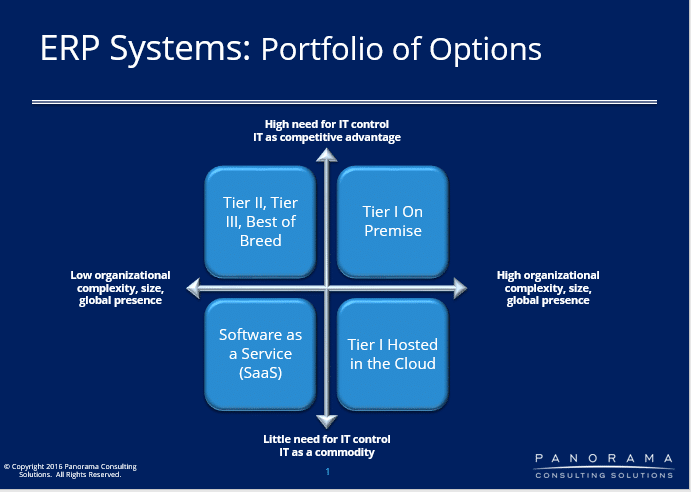 ERP Systems: Portfolio of Options

High need for IT control
IT as competitive advantage

Tier II, Tier III, Best of Breed

Tier I On Premise

Low organizational complexity, size, global presence

High organizational complexity, size, global presence

Software as a Service (SaaS)

Tier I Hosted in the Cloud

Little need for IT control
IT as a commodity

© Copyright 2016 Panorama Consulting Solutions. All Rights Reserved.

1

PANORAMA
CONSULTING SOLUTIONS